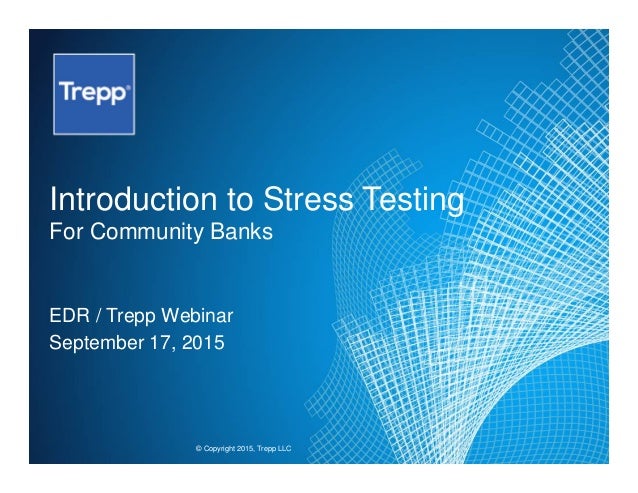 Trepp®

Introduction to Stress Testing
For Community Banks

EDR / Trepp Webinar
September 17, 2015

© Copyright 2015, Trepp LLC